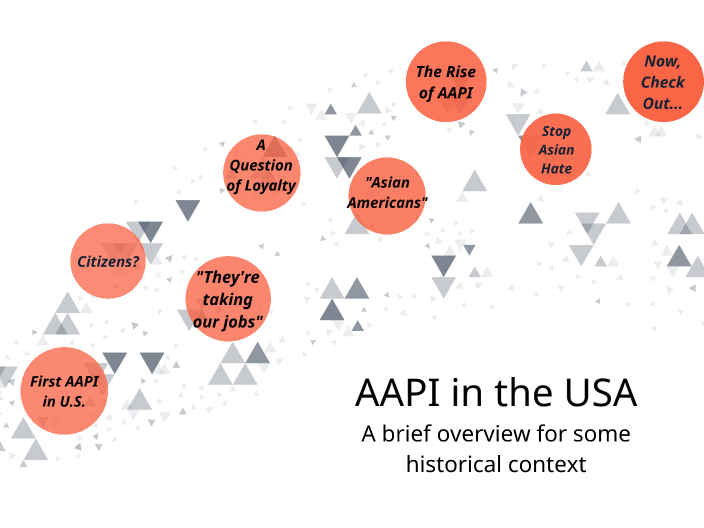 First AAPI in U.S.

Citizens?

"They're taking our jobs"

A Question of Loyalty

"Asian Americans"

The Rise of AAPI

Stop Asian Hate

Now, Check Out...

AAPI in the USA

A brief overview for some historical context